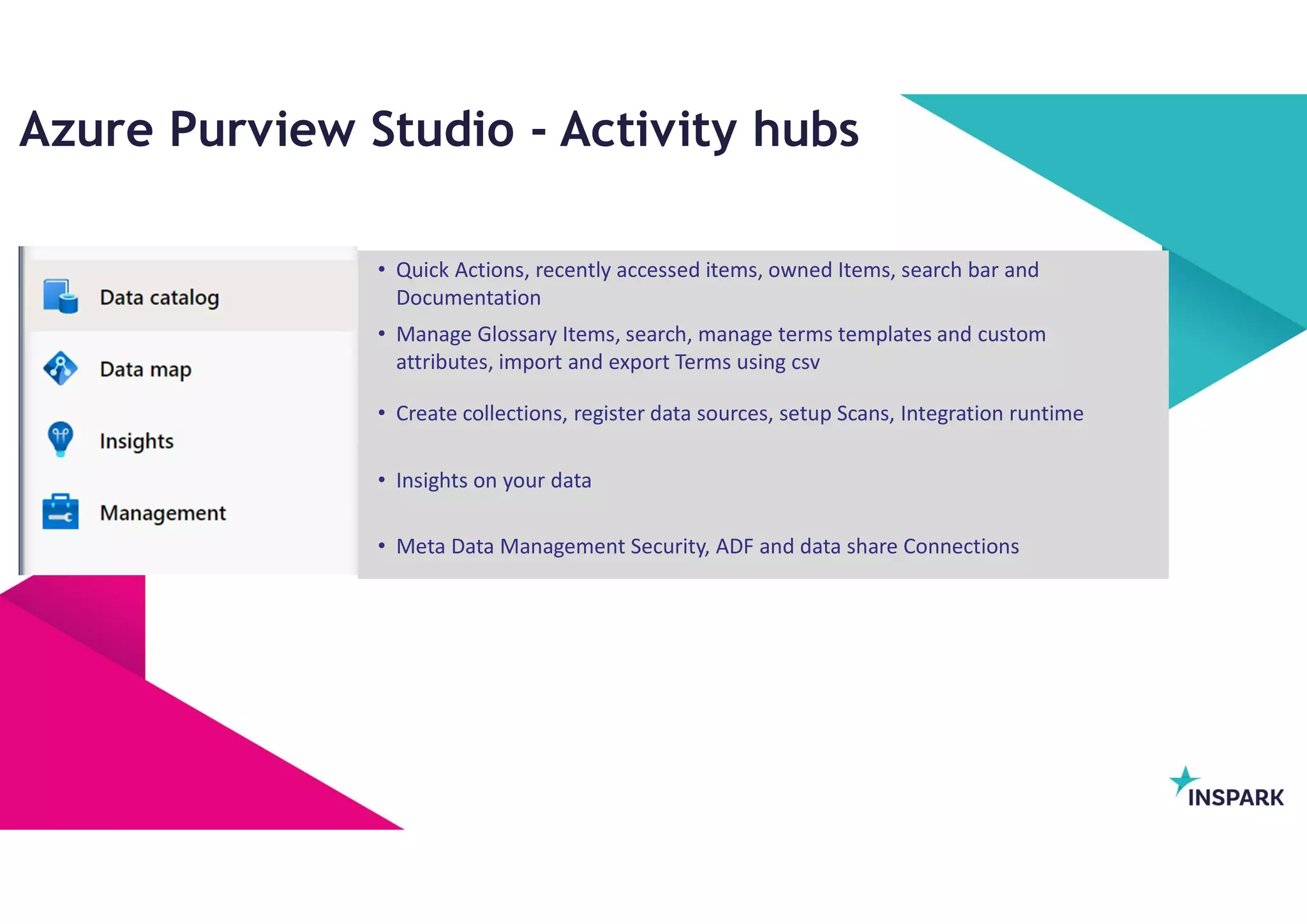 Azure Purview Studio - Activity hubs

Data catalog

Data map

Insights

Management

• Quick Actions, recently accessed items, owned Items, search bar and Documentation

• Manage Glossary Items, search, manage terms templates and custom attributes, import and export Terms using csv

• Create collections, register data sources, setup Scans, Integration runtime

• Insights on your data

• Meta Data Management Security, ADF and data share Connections

INSPARK